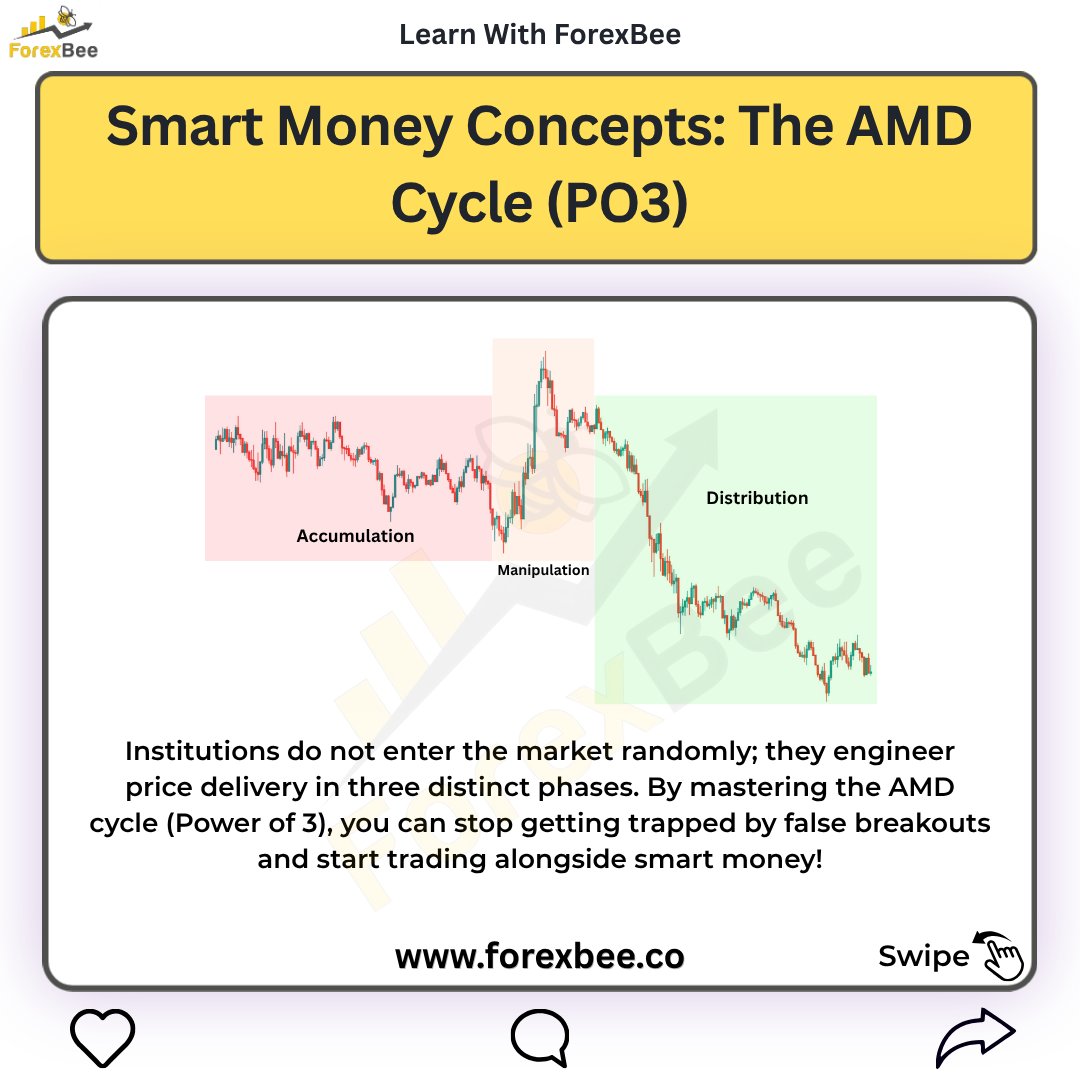 ForexBee

Learn With ForexBee

Smart Money Concepts: The AMD Cycle (PO3)

Accumulation

Manipulation

Distribution

ForexBee

Institutions do not enter the market randomly; they engineer price delivery in three distinct phases. By mastering the AMD cycle (Power of 3), you can stop getting trapped by false breakouts and start trading alongside smart money!

www.forexbee.co

Swipe